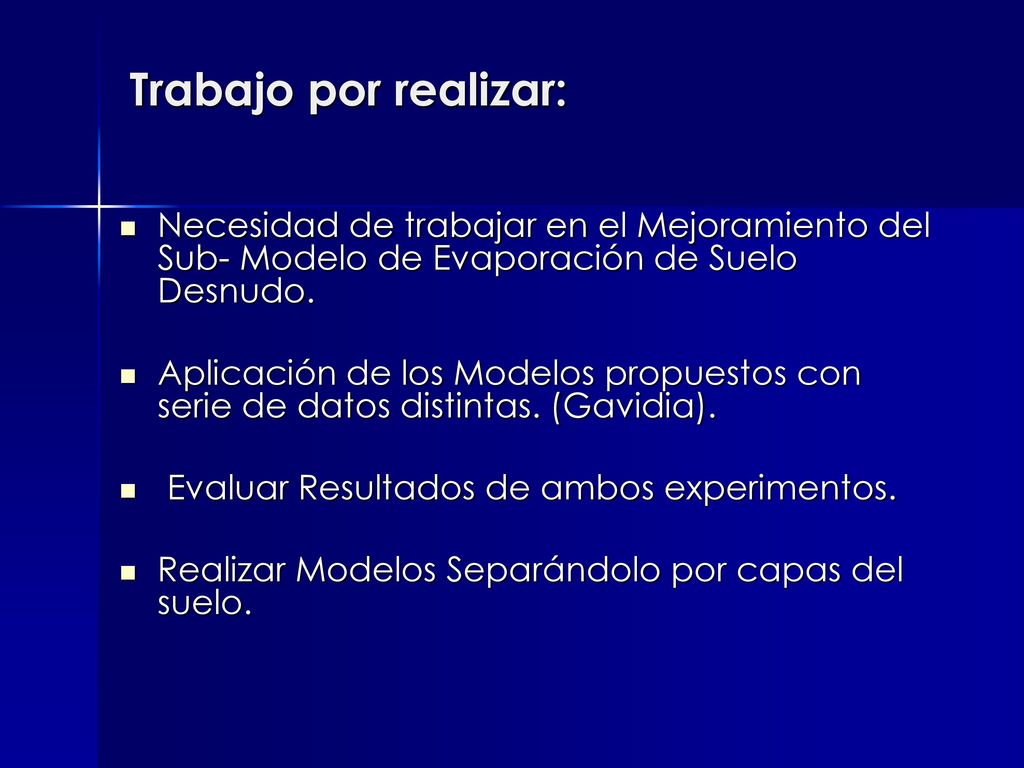 Trabajo por realizar:

Necesidad de trabajar en el Mejoramiento del Sub- Modelo de Evaporación de Suelo Desnudo.

Aplicación de los Modelos propuestos con serie de datos distintas. (Gavidia).

Evaluar Resultados de ambos experimentos.

Realizar Modelos Separándolo por capas del suelo.